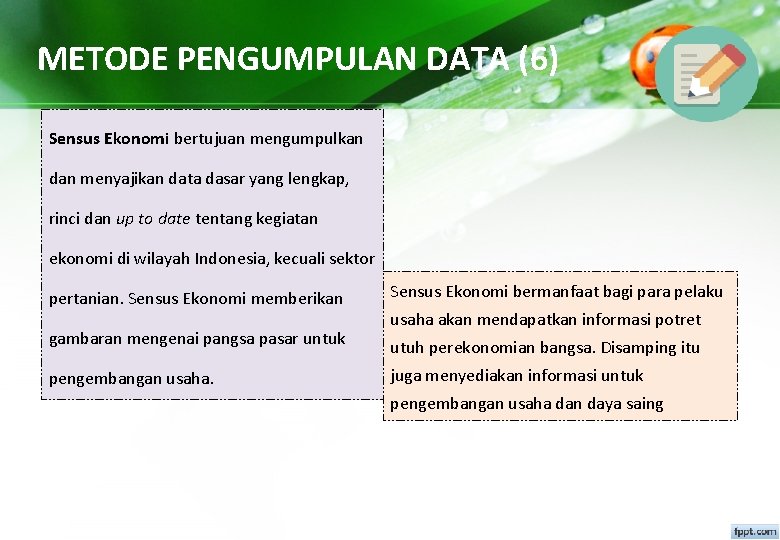 METODE PENGUMPULAN DATA (6)

Sensus Ekonomi bertujuan mengumpulkan dan menyajikan data dasar yang lengkap, rinci dan up to date tentang kegiatan ekonomi di wilayah Indonesia, kecuali sektor pertanian. Sensus Ekonomi memberikan gambaran mengenai pangsa pasar untuk pengembangan usaha.

Sensus Ekonomi bermanfaat bagi para pelaku usaha akan mendapatkan informasi potret utuh perekonomian bangsa. Disamping itu juga menyediakan informasi untuk pengembangan usaha dan daya saing

fppt.com